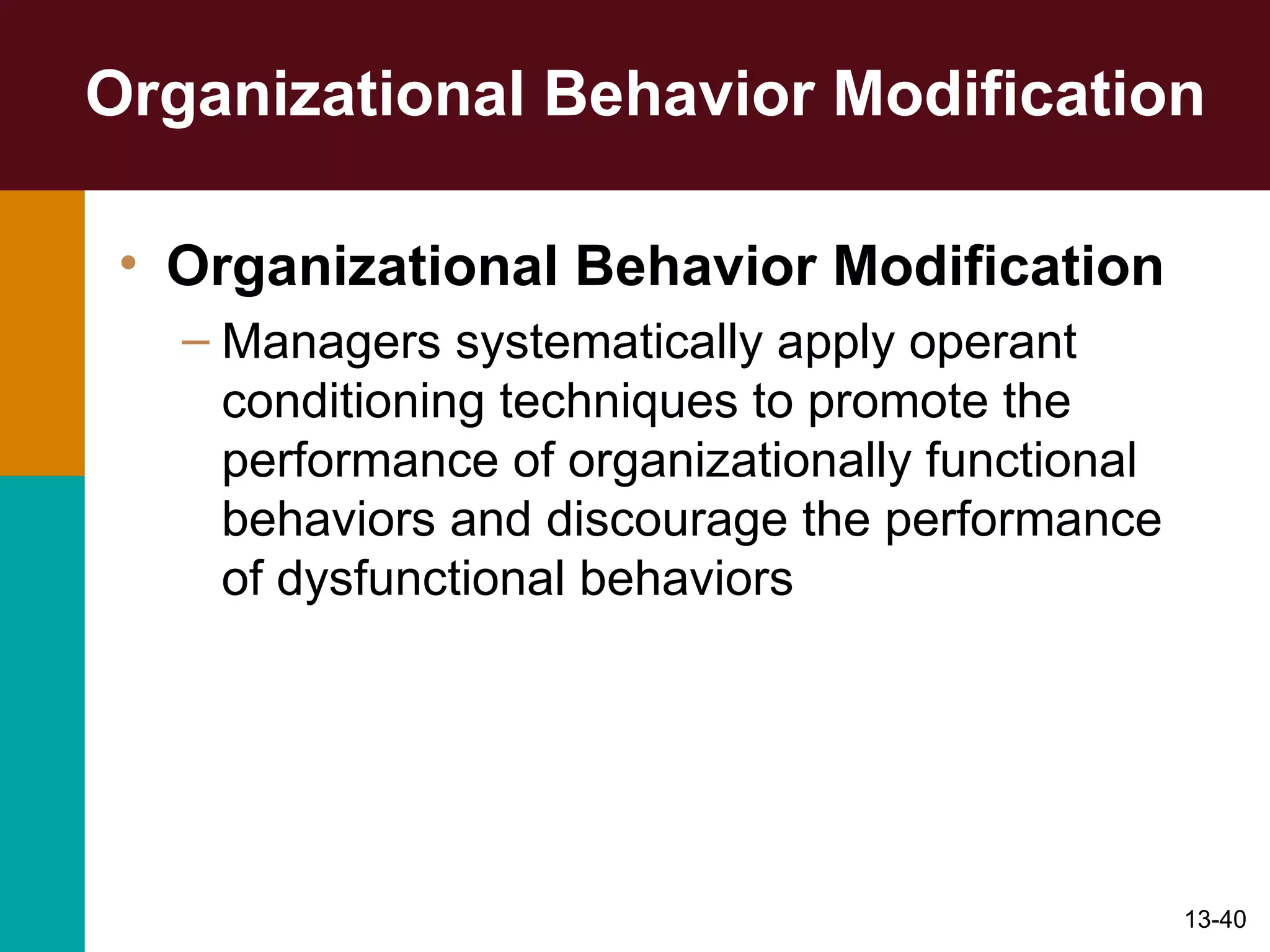 Organizational Behavior Modification

• Organizational Behavior Modification
– Managers systematically apply operant conditioning techniques to promote the performance of organizationally functional behaviors and discourage the performance of dysfunctional behaviors

13-40